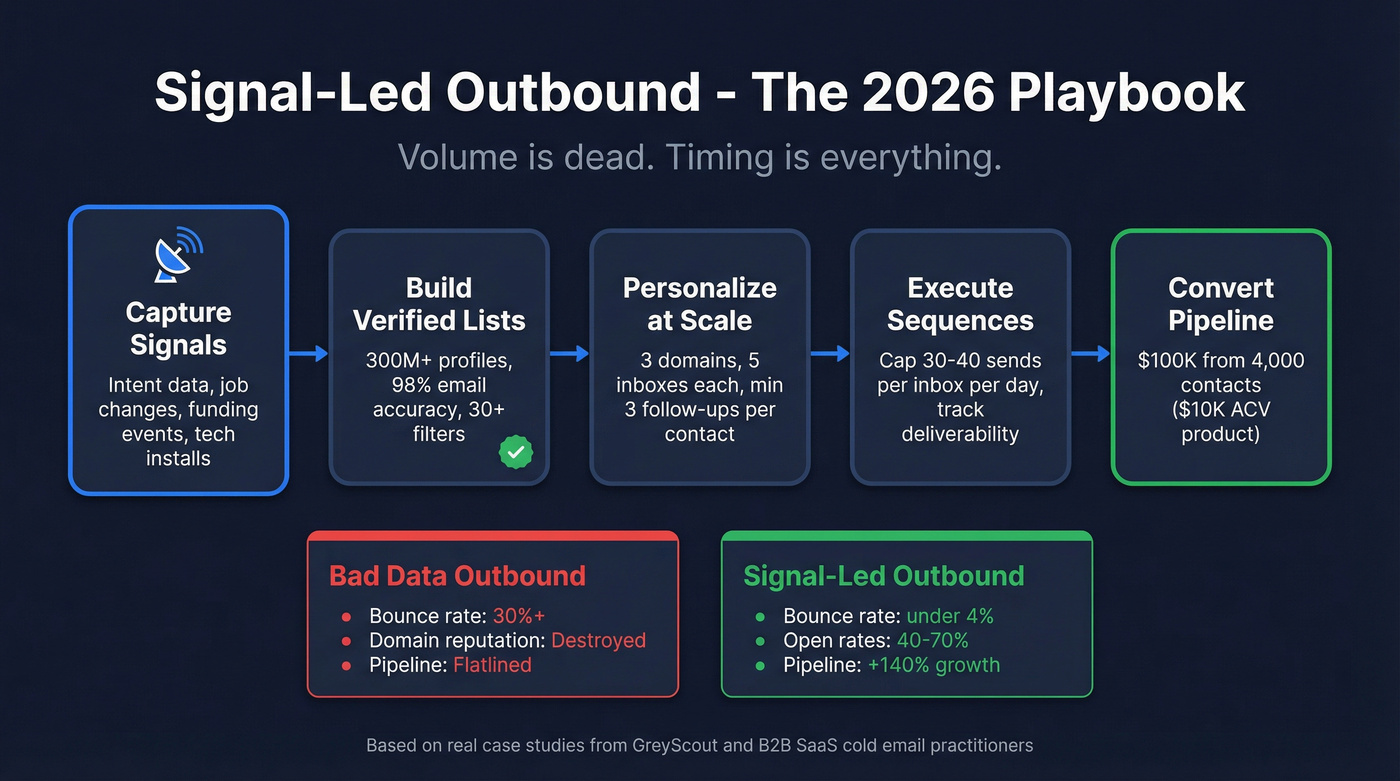 Signal-Led Outbound - The 2026 Playbook

Volume is dead. Timing is everything.

Capture Signals
Intent data, job changes, funding events, tech installs

Build Verified Lists
300M+ profiles, 98% email accuracy, 30+ filters

Personalize at Scale
3 domains, 5 inboxes each, min 3 follow-ups per contact

Execute Sequences
Cap 30-40 sends per inbox per day, track deliverability

Convert Pipeline
$100K from 4,000 contacts ($10K ACV product)

Bad Data Outbound
- Bounce rate: 30%+
- Domain reputation: Destroyed
- Pipeline: Flatlined

Signal-Led Outbound
- Bounce rate: under 4%
- Open rates: 40-70%
- Pipeline: +140% growth

Based on real case studies from GreyScout and B2B SaaS cold email practitioners